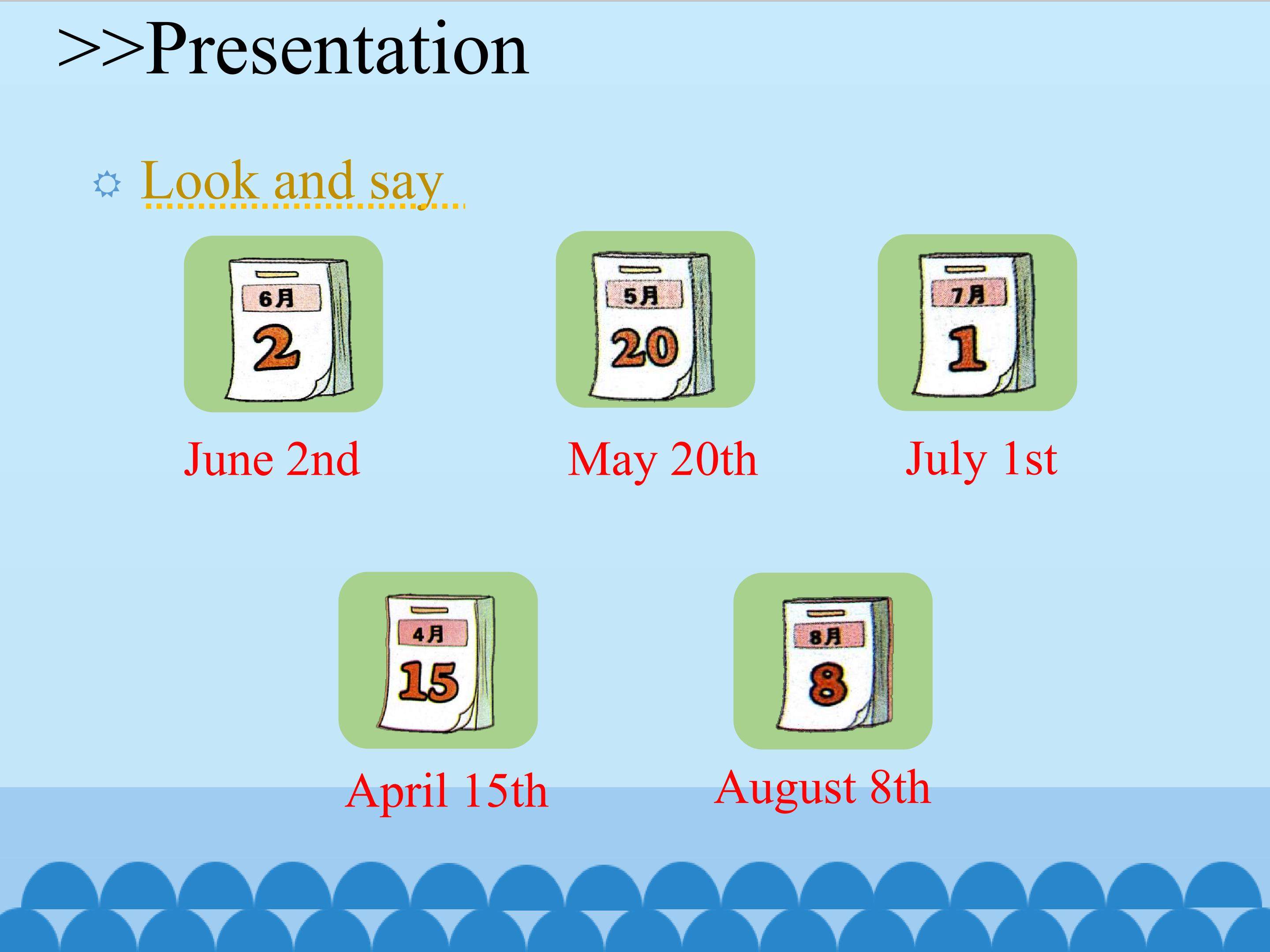 >>Presentation

Look and say

6月
2
June 2nd

5月
20
May 20th

7月
1
July 1st

4月
15
April 15th

8月
8
August 8th